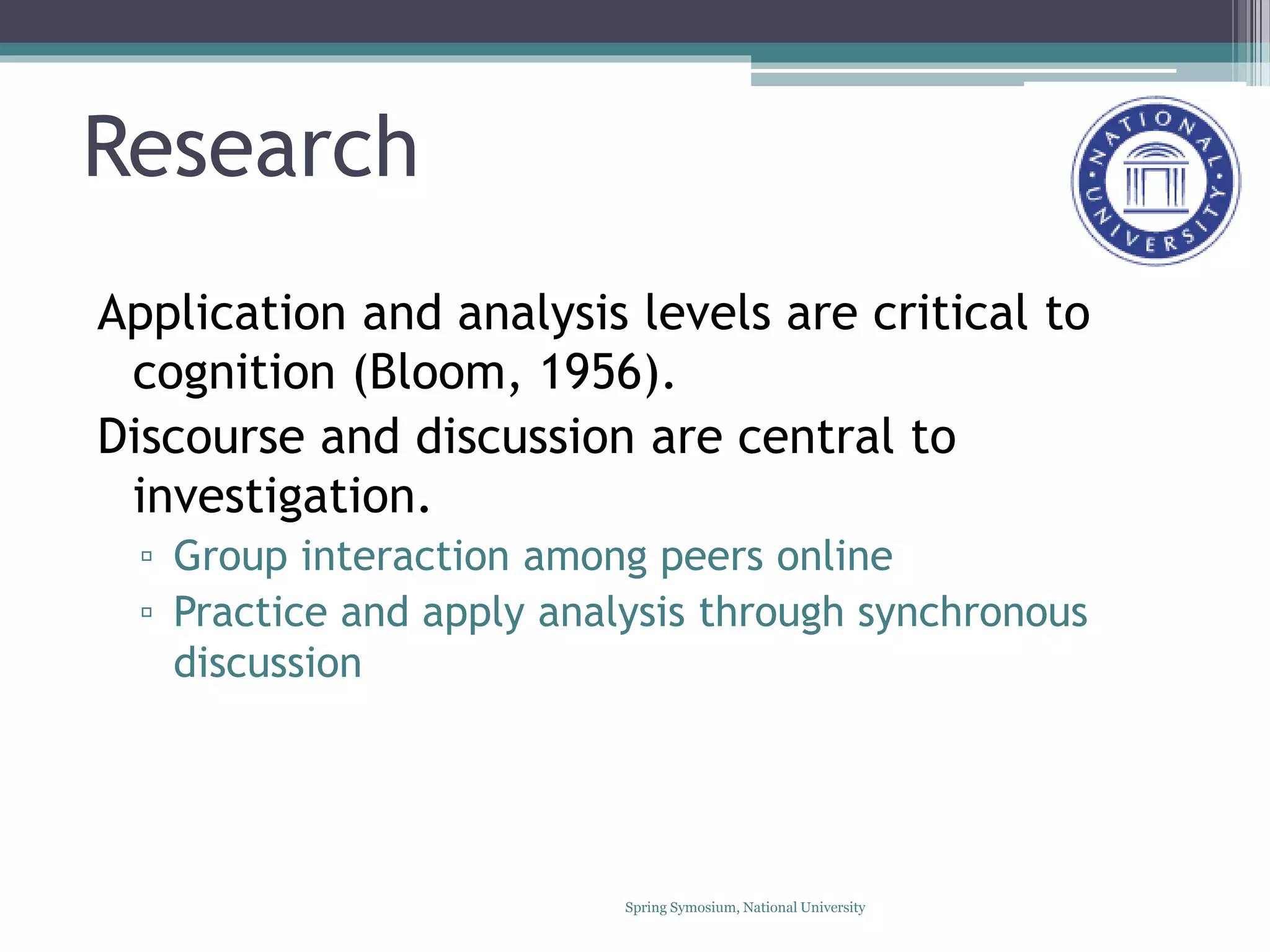 Research

NATIONAL UNIVERSITY

Application and analysis levels are critical to cognition (Bloom, 1956).

Discourse and discussion are central to investigation.

▫ Group interaction among peers online
▫ Practice and apply analysis through synchronous discussion

Spring Symosium, National University